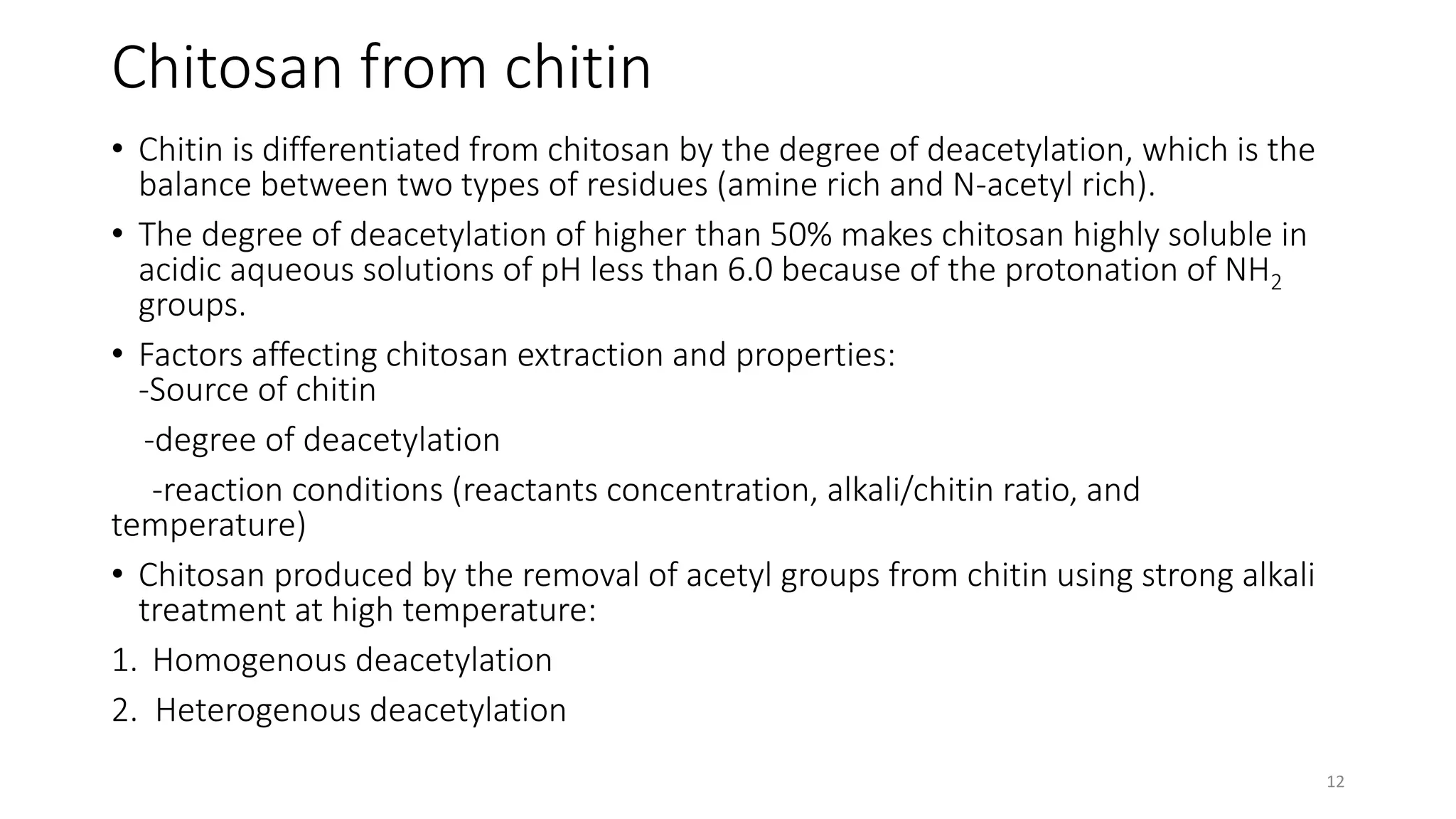 Chitosan from chitin

• Chitin is differentiated from chitosan by the degree of deacetylation, which is the balance between two types of residues (amine rich and N-acetyl rich).

• The degree of deacetylation of higher than 50% makes chitosan highly soluble in acidic aqueous solutions of pH less than 6.0 because of the protonation of $NH_2$ groups.

• Factors affecting chitosan extraction and properties:
-Source of chitin

-degree of deacetylation

-reaction conditions (reactants concentration, alkali/chitin ratio, and temperature)

• Chitosan produced by the removal of acetyl groups from chitin using strong alkali treatment at high temperature:

1. Homogenous deacetylation

2. Heterogenous deacetylation

12